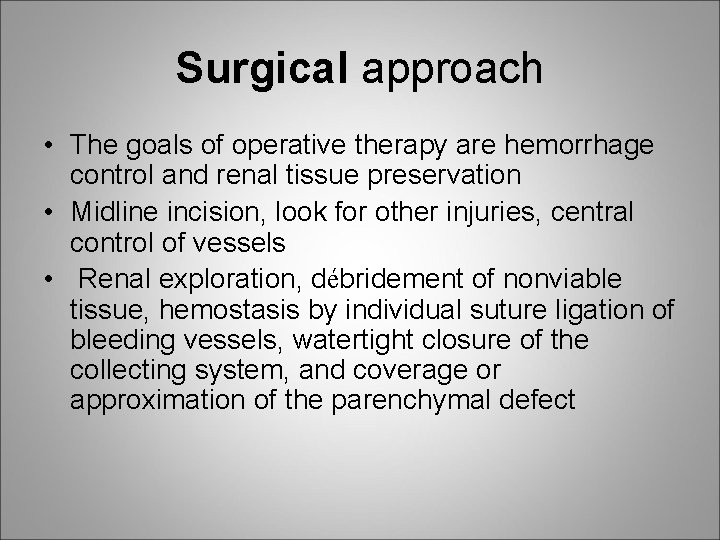 Surgical approach

• The goals of operative therapy are hemorrhage control and renal tissue preservation

• Midline incision, look for other injuries, central control of vessels

• Renal exploration, débridement of nonviable tissue, hemostasis by individual suture ligation of bleeding vessels, watertight closure of the collecting system, and coverage or approximation of the parenchymal defect